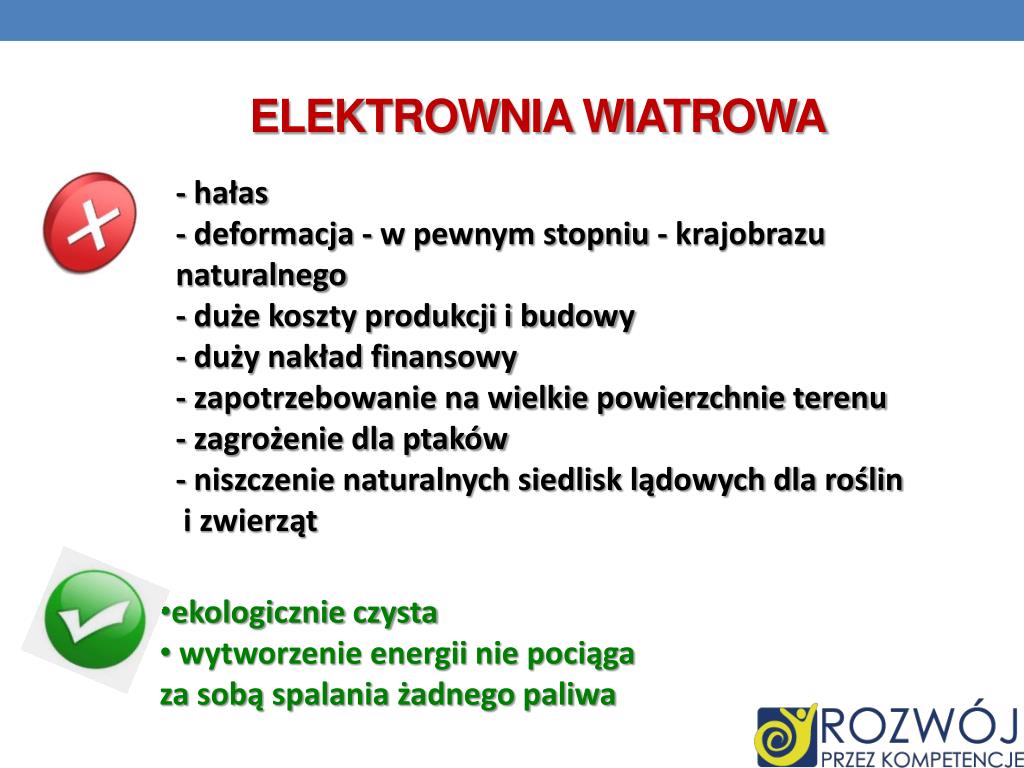 ELEKTROWNIA WIATROWA

- hałas
- deformacja - w pewnym stopniu - krajobrazu naturalnego
- duże koszty produkcji i budowy
- duży nakład finansowy
- zapotrzebowanie na wielkie powierzchnie terenu
- zagrożenie dla ptaków
- niszczenie naturalnych siedlisk lądowych dla roślin i zwierząt

•ekologicznie czysta
• wytworzenie energii nie pociąga za sobą spalania żadnego paliwa

ROZWÓJ
PRZEZ KOMPETENCJE